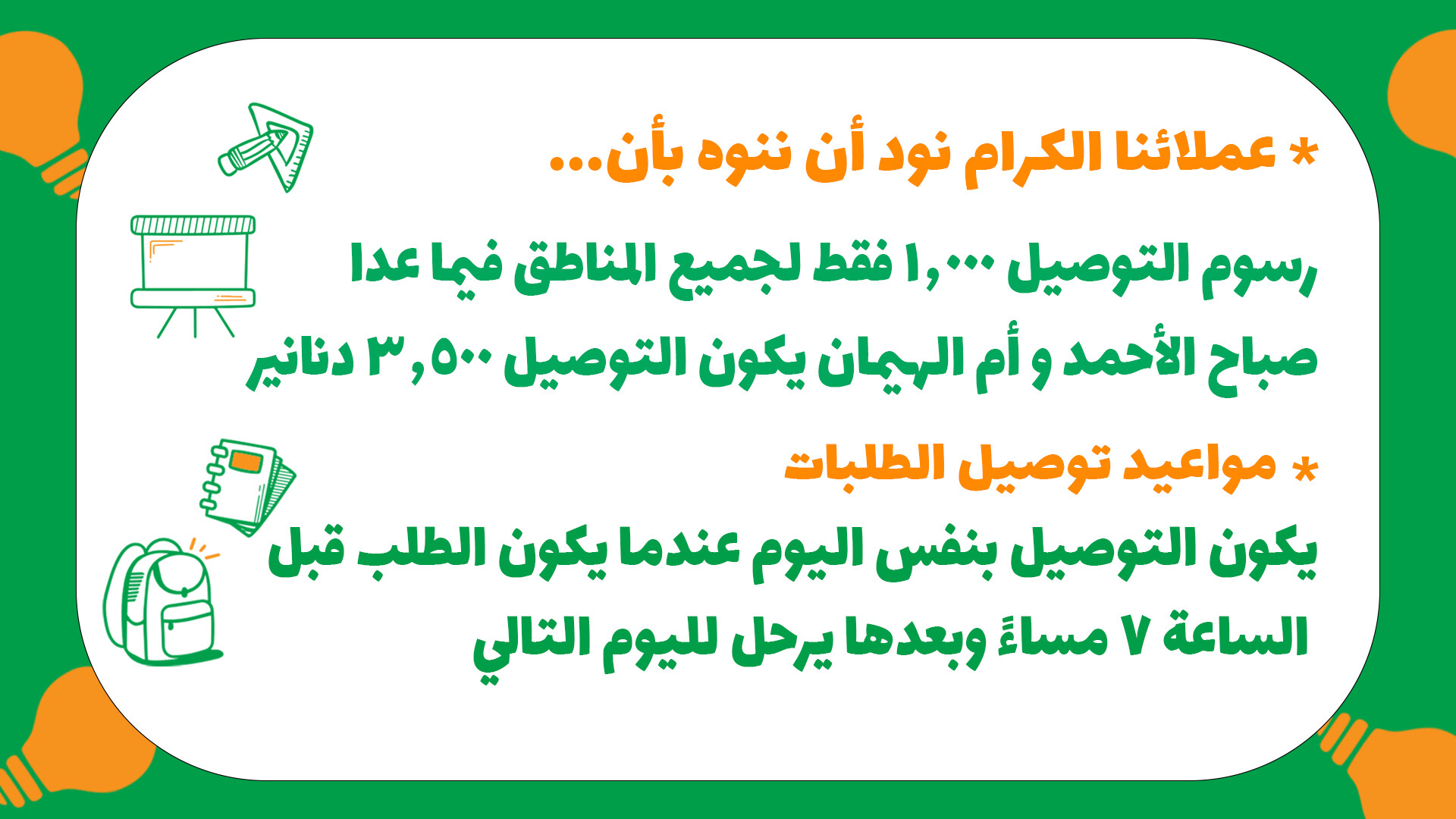 * عملائنا الكرام نود أن ننوه بأن...

رسوم التوصيل ١,٠٠٠ فقط لجميع المناطق فيما عدا صباح الأحمد و أم الهيمان يكون التوصيل ٣,٥٠٠ دنانير

* مواعيد توصيل الطلبات

يكون التوصيل بنفس اليوم عندما يكون الطلب قبل الساعة ٧ مساءً وبعدها يرحل لليوم التالي